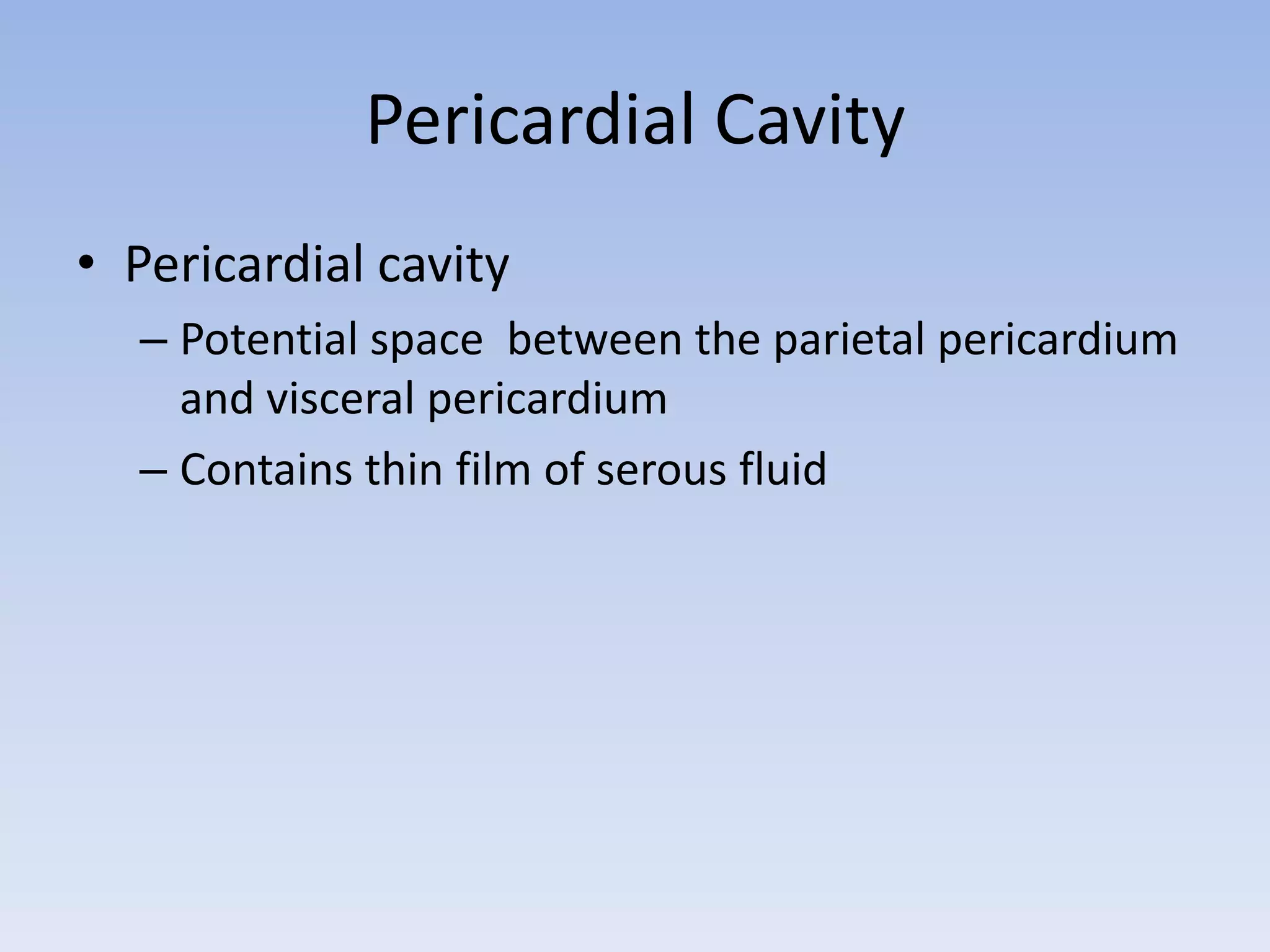 Pericardial Cavity

• Pericardial cavity
– Potential space  between the parietal pericardium and visceral pericardium
– Contains thin film of serous fluid